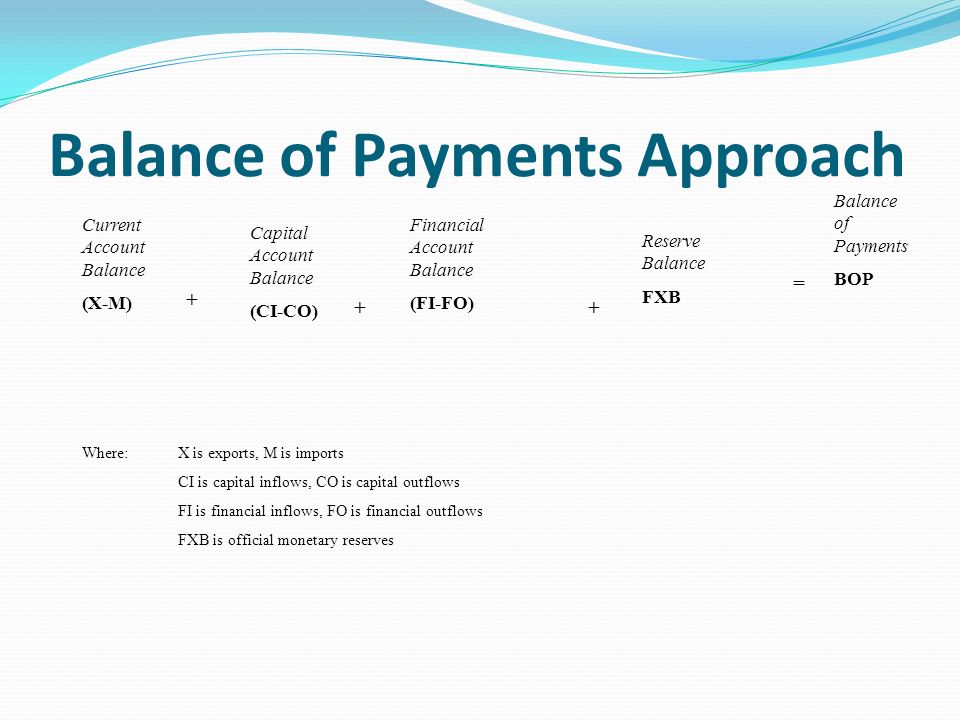 Balance of Payments Approach

Current Account Balance
(X-M)

+

Capital Account Balance
(CI-CO)

+

Financial Account Balance
(FI-FO)

+

Reserve Balance
FXB

=

Balance of Payments
BOP

Where: X is exports, M is imports
CI is capital inflows, CO is capital outflows
FI is financial inflows, FO is financial outflows
FXB is official monetary reserves